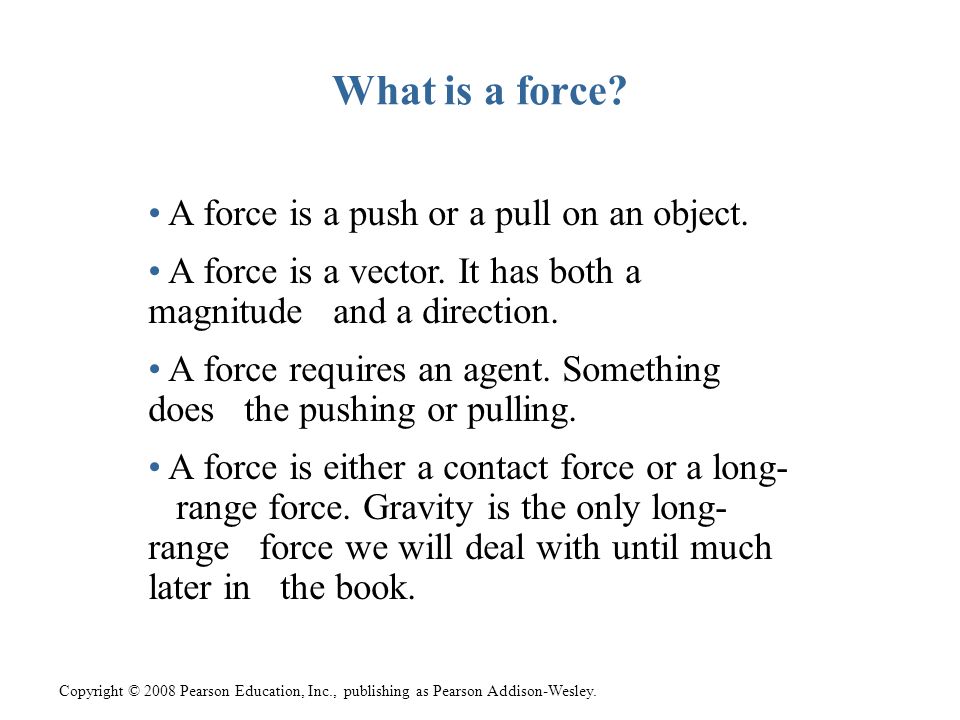 What is a force?

• A force is a push or a pull on an object.

• A force is a vector. It has both a magnitude and a direction.

• A force requires an agent. Something does the pushing or pulling.

• A force is either a contact force or a long-range force. Gravity is the only long-range force we will deal with until much later in the book.

Copyright © 2008 Pearson Education, Inc., publishing as Pearson Addison-Wesley.